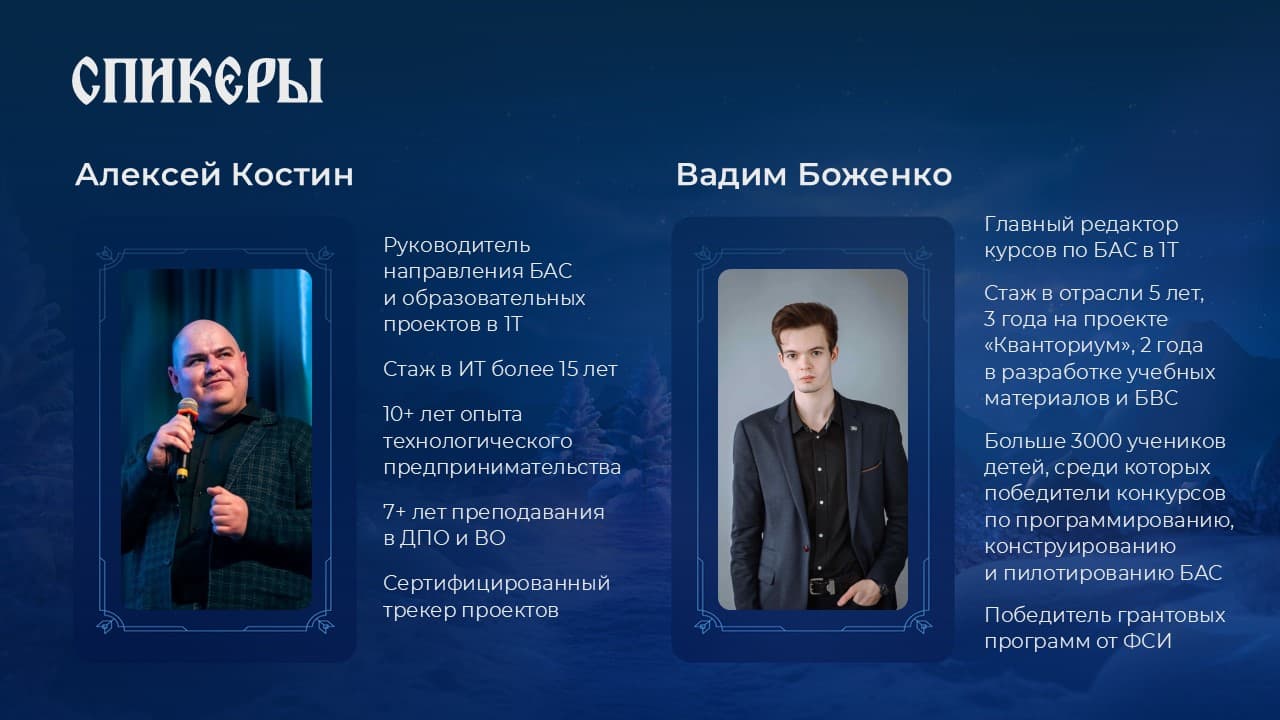 СПИКЕРЫ

Алексей Костин

Руководитель направления БАС и образовательных проектов в 1Т

Стаж в ИТ более 15 лет

10+ лет опыта технологического предпринимательства

7+ лет преподавания в ДПО и ВО

Сертифицированный трекер проектов

Вадим Боженко

Главный редактор курсов по БАС в 1Т

Стаж в отрасли 5 лет, 3 года на проекте «Кванториум», 2 года в разработке учебных материалов и БВС

Больше 3000 учеников детей, среди которых победители конкурсов по программированию, конструированию и пилотированию БАС

Победитель грантовых программ от ФСИ